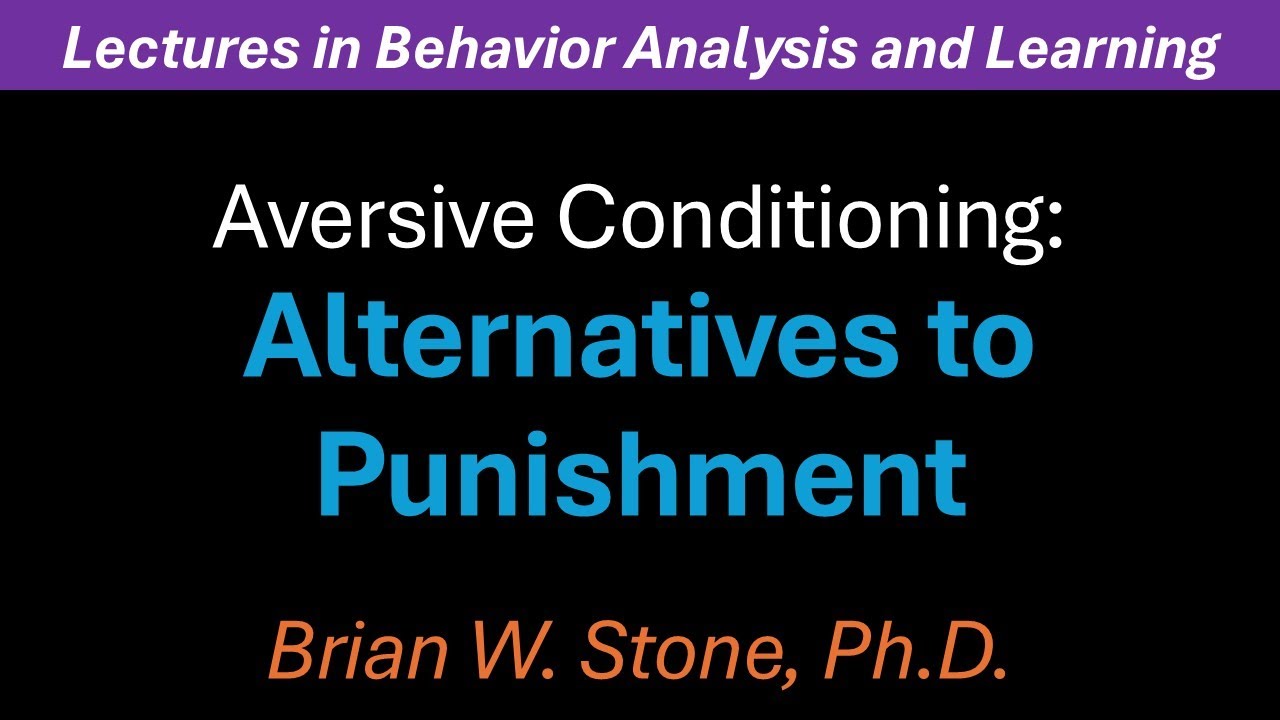 Lectures in Behavior Analysis and Learning

Aversive Conditioning:
Alternatives to Punishment

Brian W. Stone, Ph.D.